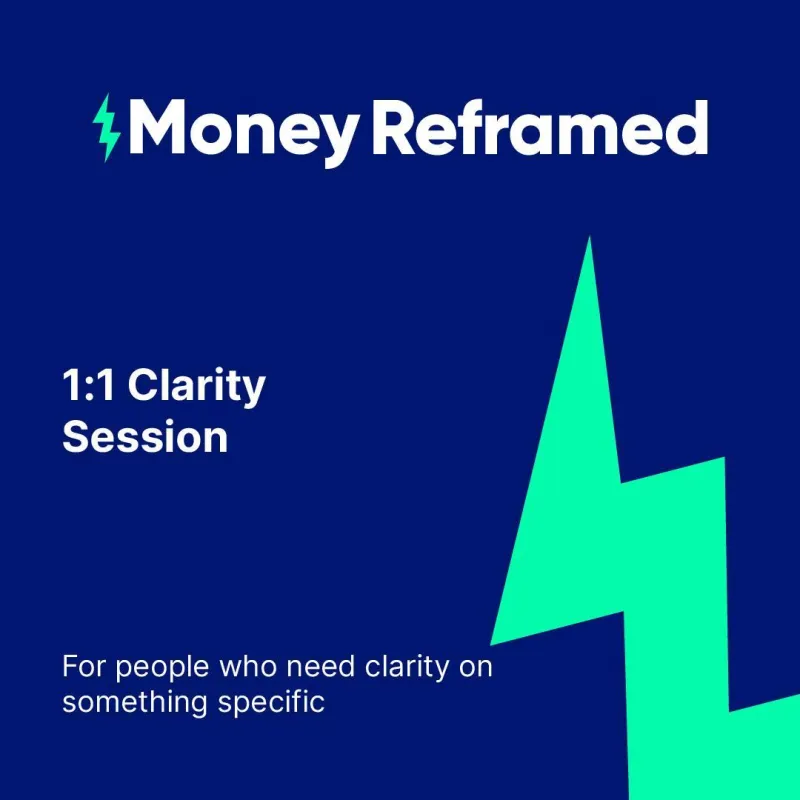 Money Reframed

1:1 Clarity Session

For people who need clarity on something specific